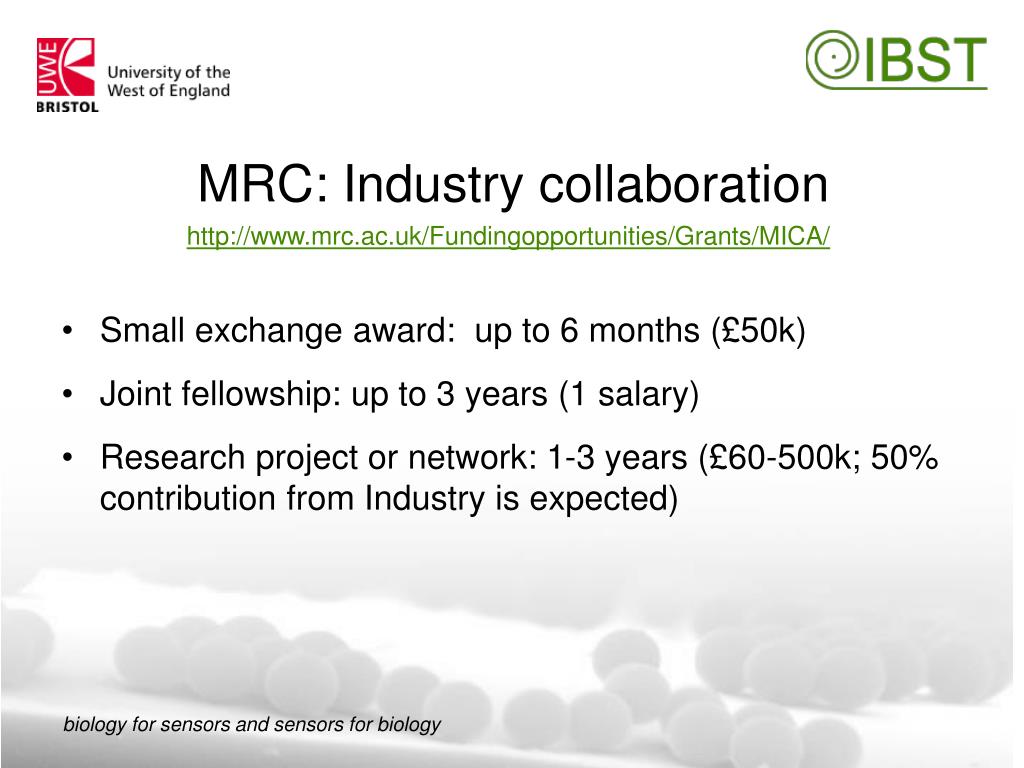 UWE
BRISTOL
University of the
West of England

IBST

MRC: Industry collaboration

http://www.mrc.ac.uk/Fundingopportunities/Grants/MICA/

• Small exchange award: up to 6 months (£50k)
• Joint fellowship: up to 3 years (1 salary)
• Research project or network: 1-3 years (£60-500k; 50% contribution from Industry is expected)

biology for sensors and sensors for biology